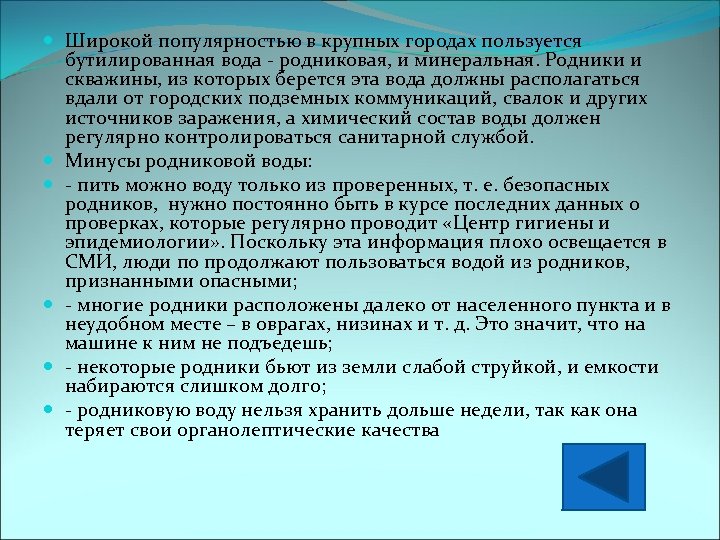 Широкой популярностью в крупных городах пользуется бутилированная вода - родниковая, и минеральная. Родники и скважины, из которых берется эта вода должны располагаться вдали от городских подземных коммуникаций, свалок и других источников заражения, а химический состав воды должен регулярно контролироваться санитарной службой.

Минусы родниковой воды:

- пить можно воду только из проверенных, т. е. безопасных родников, нужно постоянно быть в курсе последних данных о проверках, которые регулярно проводит «Центр гигиены и эпидемиологии». Поскольку эта информация плохо освещается в СМИ, люди по продолжают пользоваться водой из родников, признанными опасными;

- многие родники расположены далеко от населенного пункта и в неудобном месте – в оврагах, низинах и т. д. Это значит, что на машине к ним не подъедешь;

- некоторые родники бьют из земли слабой струйкой, и емкости набираются слишком долго;

- родниковую воду нельзя хранить дольше недели, так как она теряет свои органолептические качества